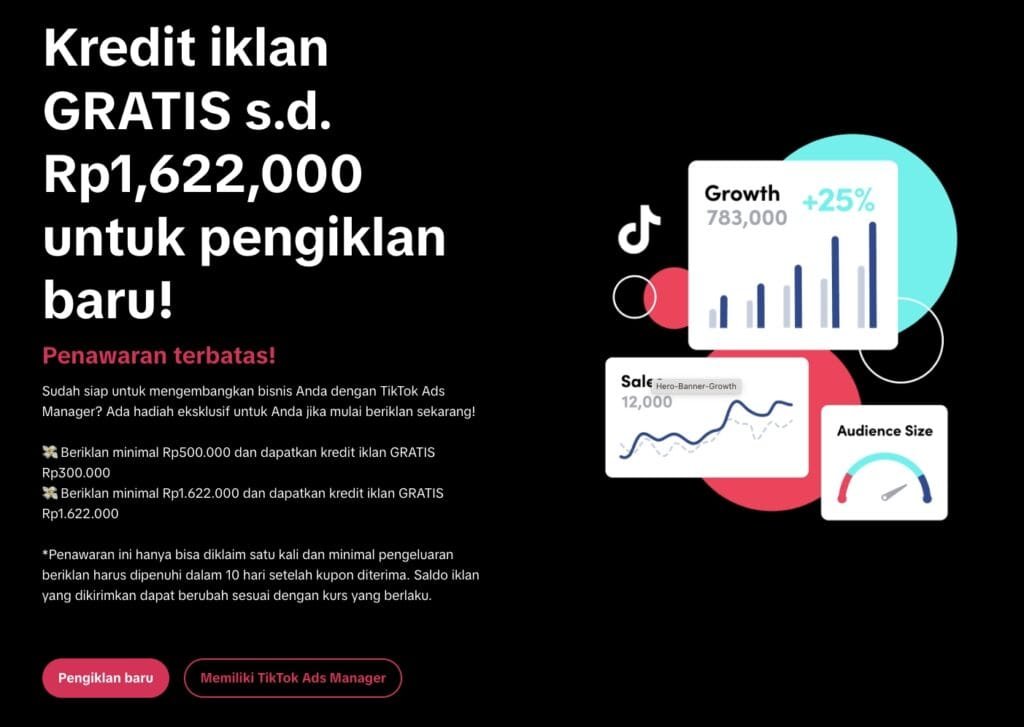 Kredit iklan GRATIS s.d. Rp1,622,000 untuk pengiklan baru!

Penawaran terbatas!

Sudah siap untuk mengembangkan bisnis Anda dengan TikTok Ads Manager? Ada hadiah eksklusif untuk Anda jika mulai beriklan sekarang!

💸 Beriklan minimal Rp500.000 dan dapatkan kredit iklan GRATIS Rp300.000
💸 Beriklan minimal Rp1.622.000 dan dapatkan kredit iklan GRATIS Rp1.622.000

*Penawaran ini hanya bisa diklaim satu kali dan minimal pengeluaran beriklan harus dipenuhi dalam 10 hari setelah kupon diterima. Saldo iklan yang dikirimkan dapat berubah sesuai dengan kurs yang berlaku.

Pengiklan baru

Memiliki TikTok Ads Manager

Growth
783,000
+25%

Sale
Hero-Banner-Growth
12,000

Audience Size